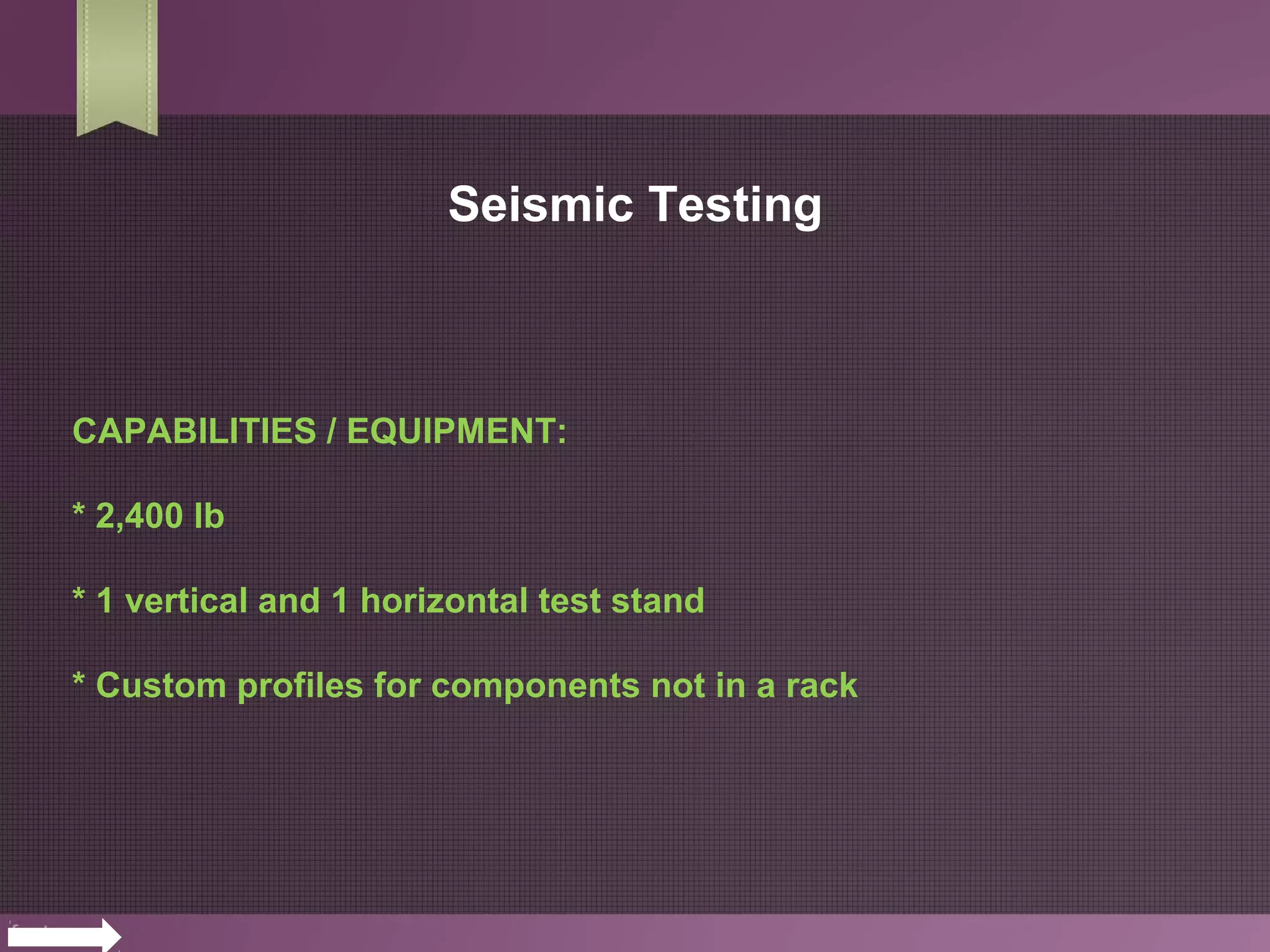 Seismic Testing

CAPABILITIES / EQUIPMENT:

* 2,400 lb

* 1 vertical and 1 horizontal test stand

* Custom profiles for components not in a rack